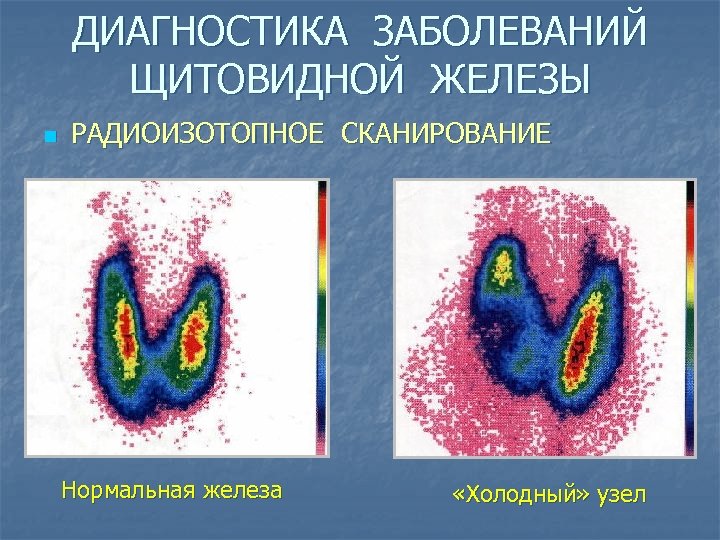 ДИАГНОСТИКА ЗАБОЛЕВАНИЙ ЩИТОВИДНОЙ ЖЕЛЕЗЫ

РАДИОИЗОТОПНОЕ СКАНИРОВАНИЕ

Нормальная железа

«Холодный» узел